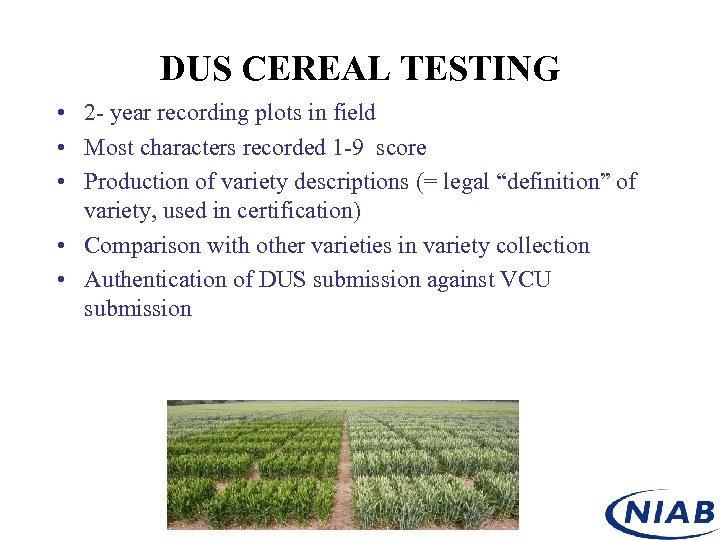 DUS CEREAL TESTING

• 2- year recording plots in field
• Most characters recorded 1-9 score
• Production of variety descriptions (= legal “definition” of variety, used in certification)
• Comparison with other varieties in variety collection
• Authentication of DUS submission against VCU submission

NIAB